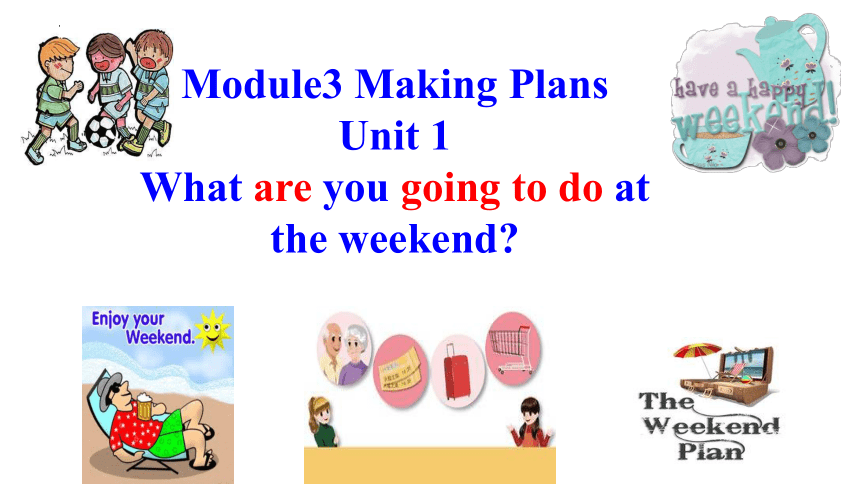 Module3 Making Plans
Unit 1
What are you going to do at the weekend?

have a happy weekend!

Enjoy your Weekend.

The Weekend Plan